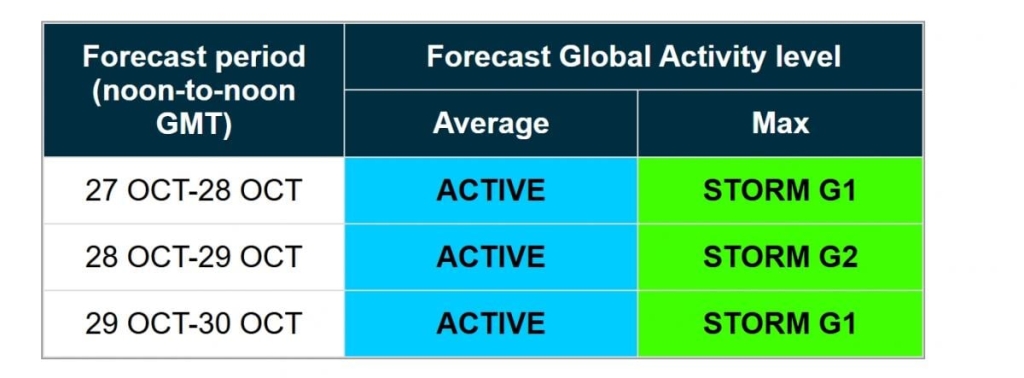 | Forecast period (noon-to-noon GMT) | Forecast Global Activity level | |
|---|---|---|
| | Average | Max |
| 27 OCT-28 OCT | ACTIVE | STORM G1 |
| 28 OCT-29 OCT | ACTIVE | STORM G2 |
| 29 OCT-30 OCT | ACTIVE | STORM G1 |